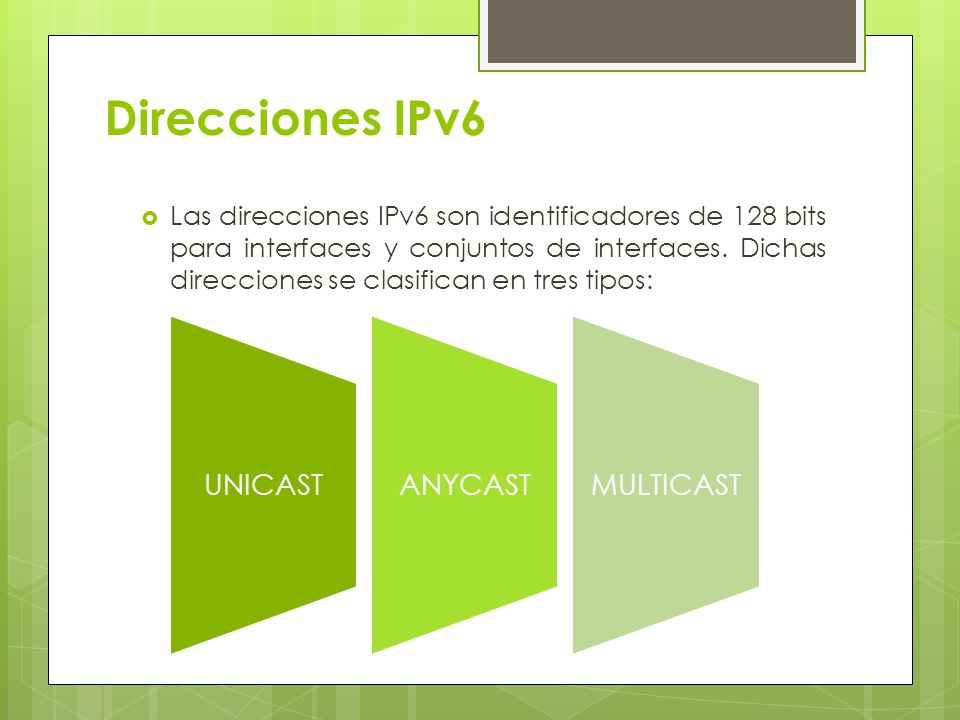 Direcciones IPv6

Las direcciones IPv6 son identificadores de 128 bits para interfaces y conjuntos de interfaces. Dichas direcciones se clasifican en tres tipos:

UNICAST

ANYCAST

MULTICAST